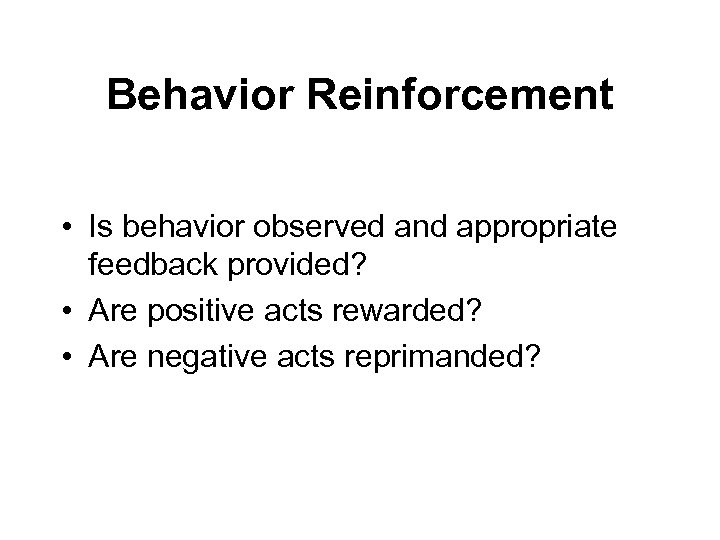 Behavior Reinforcement

• Is behavior observed and appropriate feedback provided?
• Are positive acts rewarded?
• Are negative acts reprimanded?